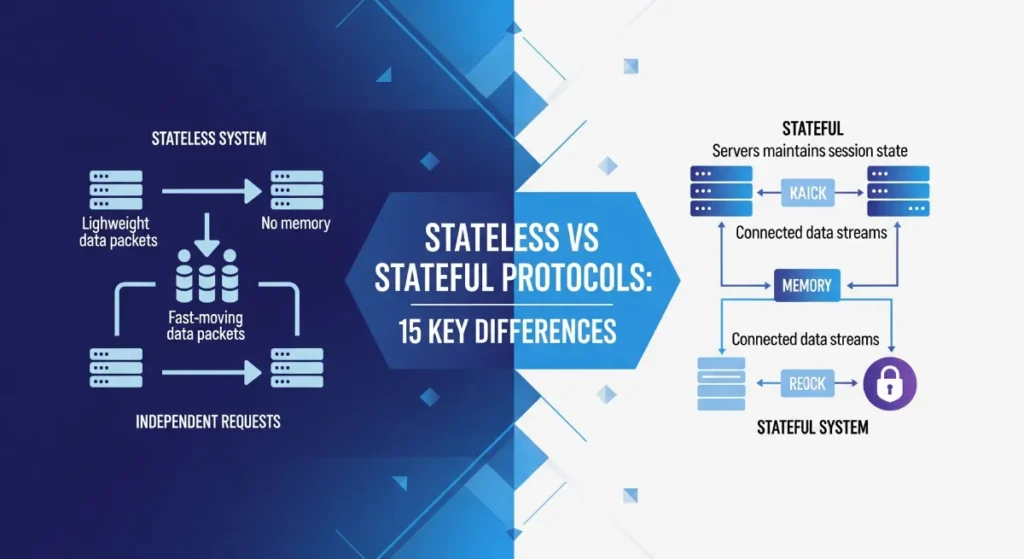 STATELESS SYSTEM

Lighweight data packets

No memory

Fast-moving data packets

INDEPENDENT REQUESTS

STATELESS VS STATEFUL PROTOCOLS:

15 KEY DIFFERENCES

STATEFUL

Servers maintains session state

KAICK

Connected data streams

MEMORY

Connected data streams

REOCK

STATEFUL SYSTEM